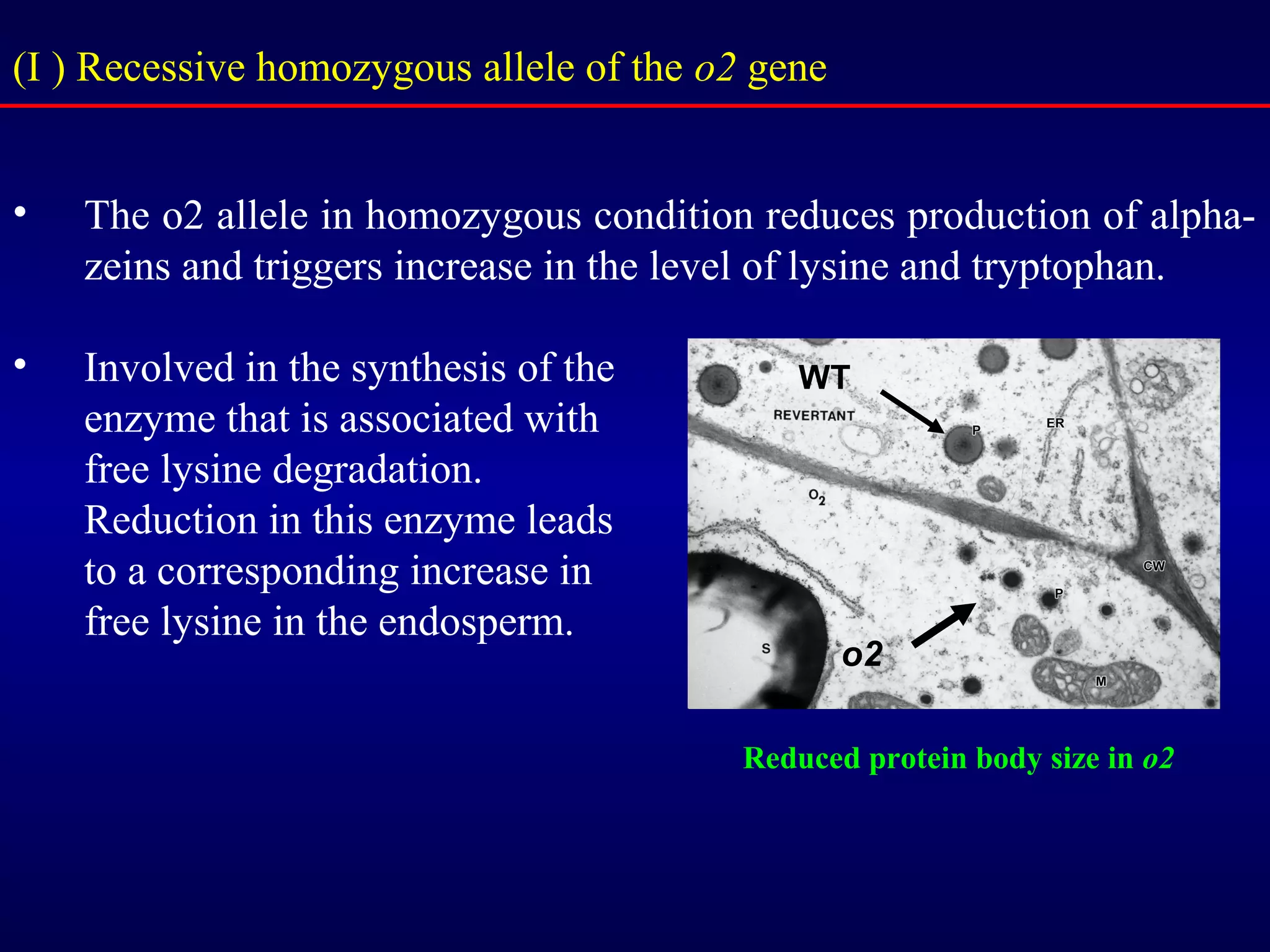 (I ) Recessive homozygous allele of the o2 gene

• The o2 allele in homozygous condition reduces production of alpha-zeins and triggers increase in the level of lysine and tryptophan.

• Involved in the synthesis of the enzyme that is associated with free lysine degradation. Reduction in this enzyme leads to a corresponding increase in free lysine in the endosperm.

WT

REVERTANT

P

ER

$O_2$

CW

P

S

o2

M

Reduced protein body size in o2